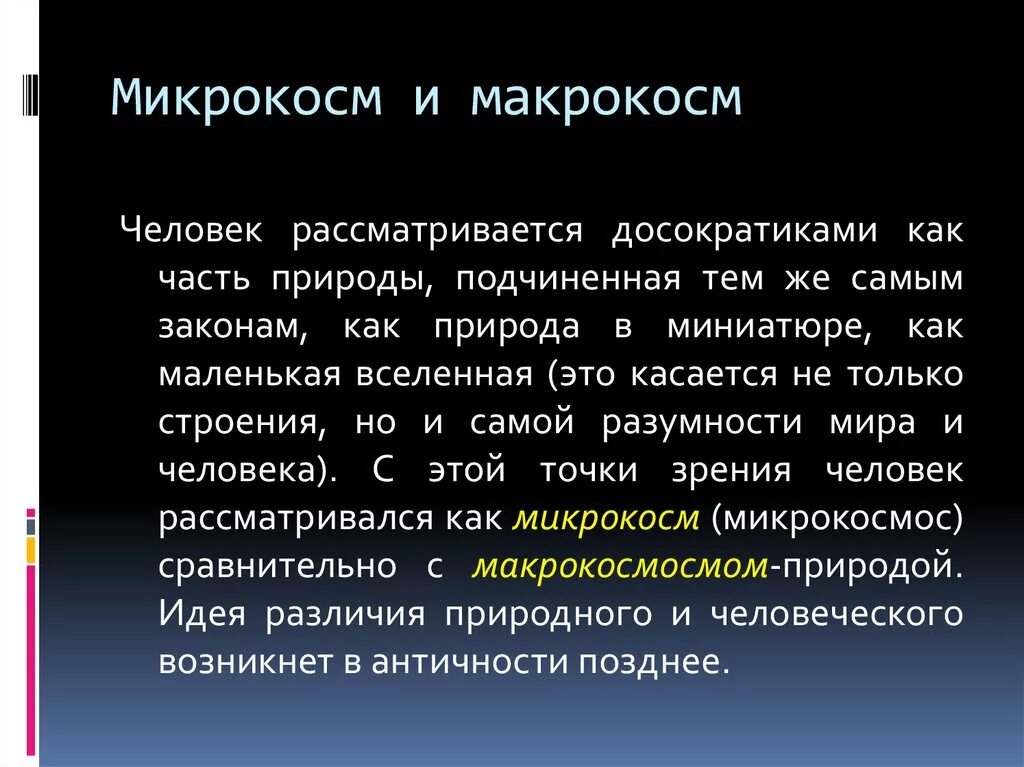 Микрокосм и макрокосм

Человек рассматривается досократиками как часть природы, подчиненная тем же самым законам, как природа в миниатюре, как маленькая вселенная (это касается не только строения, но и самой разумности мира и человека). С этой точки зрения человек рассматривался как микрокосм (микрокосмос) сравнительно с макрокосмосмом-природой. Идея различия природного и человеческого возникнет в античности позднее.